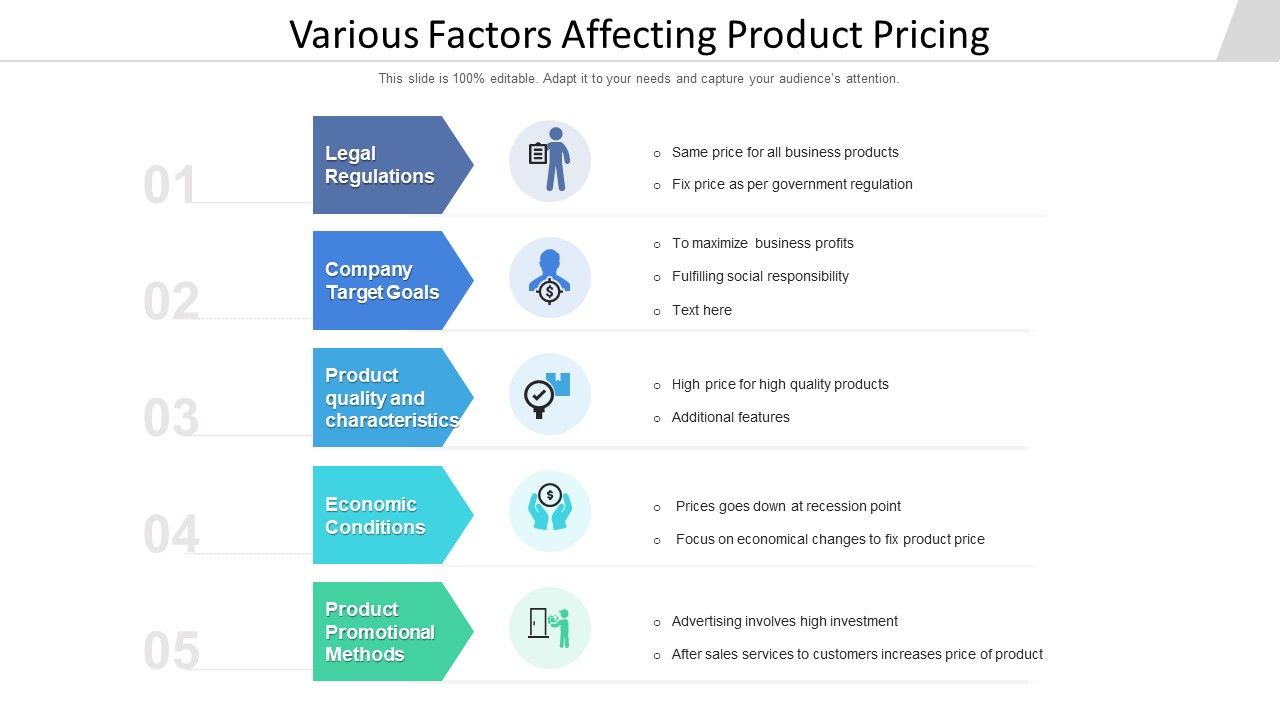 Various Factors Affecting Product Pricing

This slide is 100% editable. Adapt it to your needs and capture your audience's attention.

01

Legal Regulations

o Same price for all business products

o Fix price as per government regulation

02

Company Target Goals

o To maximize business profits

o Fulfilling social responsibility

o Text here

03

Product quality and characteristics

o High price for high quality products

o Additional features

04

Economic Conditions

o Prices goes down at recession point

o Focus on economical changes to fix product price

05

Product Promotional Methods

o Advertising involves high investment

o After sales services to customers increases price of product